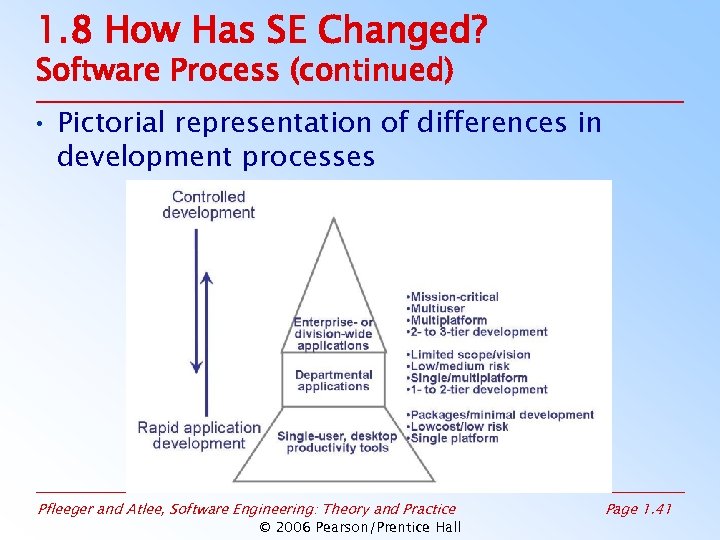 1.8 How Has SE Changed?
Software Process (continued)

• Pictorial representation of differences in development processes

Controlled development

Rapid application development

Enterprise- or division-wide applications

Departmental applications

Single-user, desktop productivity tools

•Mission-critical
•Multiuser
•Multiplatform
•2- to 3-tier development

•Limited scope/vision
•Low/medium risk
•Single/multiplatform
•1- to 2-tier development

•Packages/minimal development
•Lowcost/low risk
•Single platform

Pfleeger and Atlee, Software Engineering: Theory and Practice

Page 1.41

© 2006 Pearson/Prentice Hall